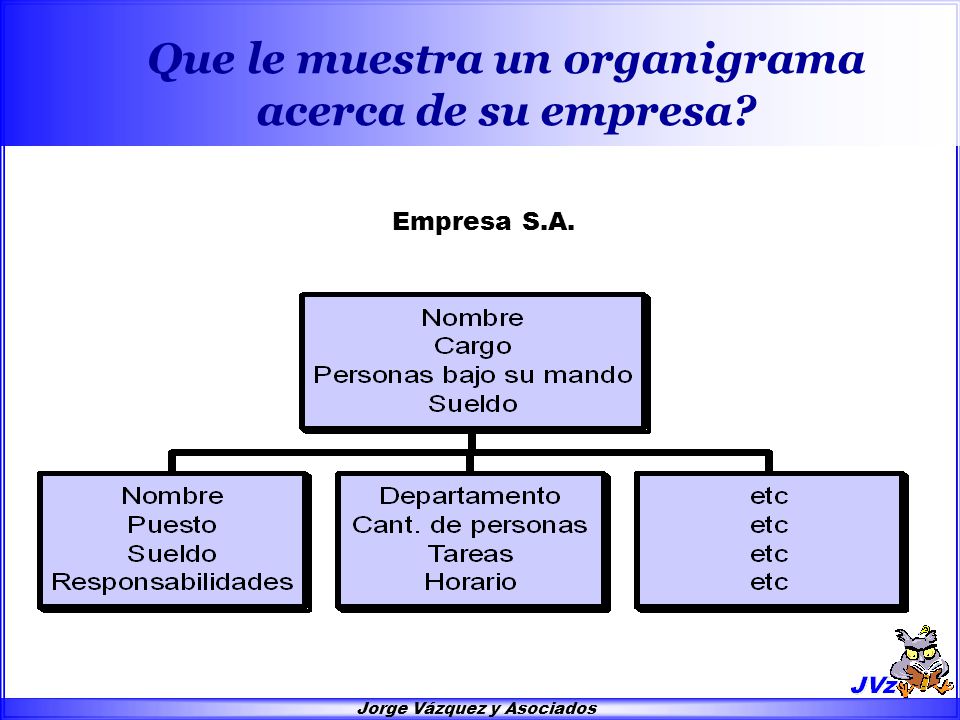 Que le muestra un organigrama acerca de su empresa?

Empresa S.A.

Nombre
Cargo
Personas bajo su mando
Sueldo

Nombre
Puesto
Sueldo
Responsabilidades

Departamento
Cant. de personas
Tareas
Horario

etc
etc
etc
etc

JVz

Jorge Vázquez y Asociados